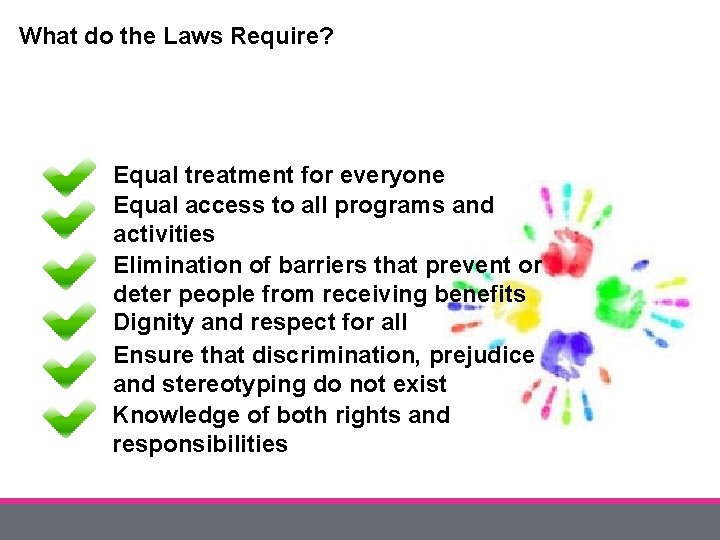 What do the Laws Require?

Equal treatment for everyone
Equal access to all programs and activities
Elimination of barriers that prevent or deter people from receiving benefits
Dignity and respect for all
Ensure that discrimination, prejudice and stereotyping do not exist
Knowledge of both rights and responsibilities